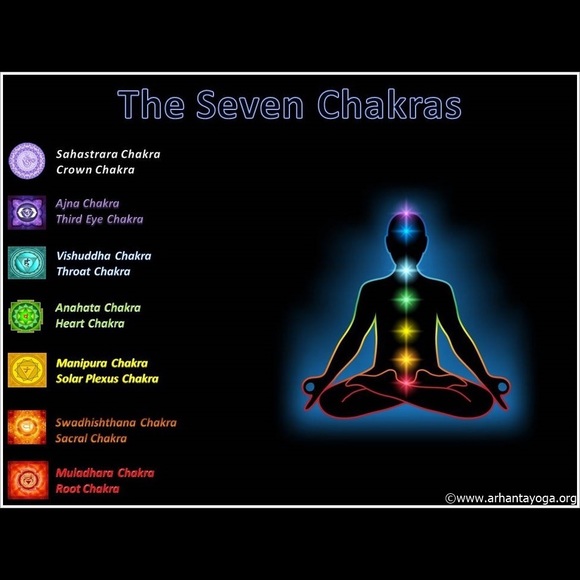 The Seven Chakras

Sahastrara Chakra
Crown Chakra

Ajna Chakra
Third Eye Chakra

Vishuddha Chakra
Throat Chakra

Anahata Chakra
Heart Chakra

Manipura Chakra
Solar Plexus Chakra

Swadhishthana Chakra
Sacral Chakra

Muladhara Chakra
Root Chakra

©www.arhantayoga.org